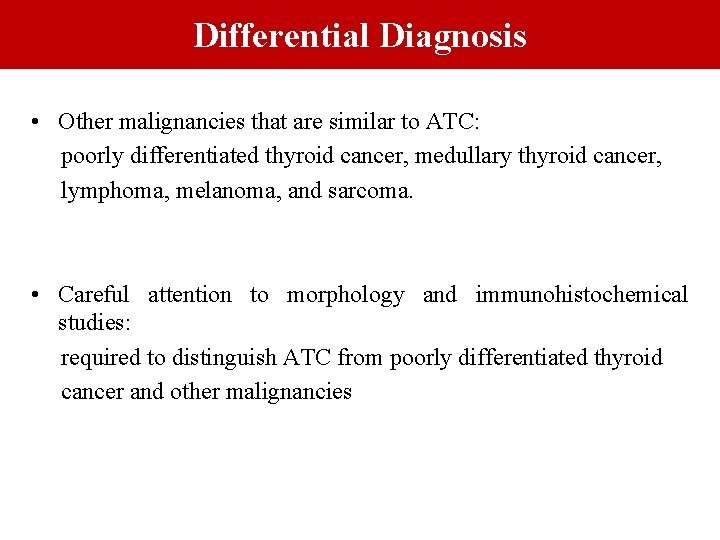 Differential Diagnosis

• Other malignancies that are similar to ATC:
poorly differentiated thyroid cancer, medullary thyroid cancer, lymphoma, melanoma, and sarcoma.

• Careful attention to morphology and immunohistochemical studies:
required to distinguish ATC from poorly differentiated thyroid cancer and other malignancies